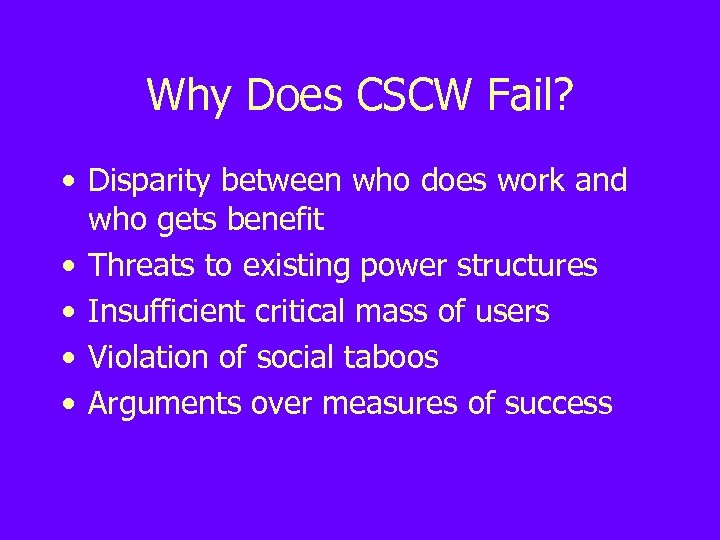 Why Does CSCW Fail?

• Disparity between who does work and who gets benefit
• Threats to existing power structures
• Insufficient critical mass of users
• Violation of social taboos
• Arguments over measures of success